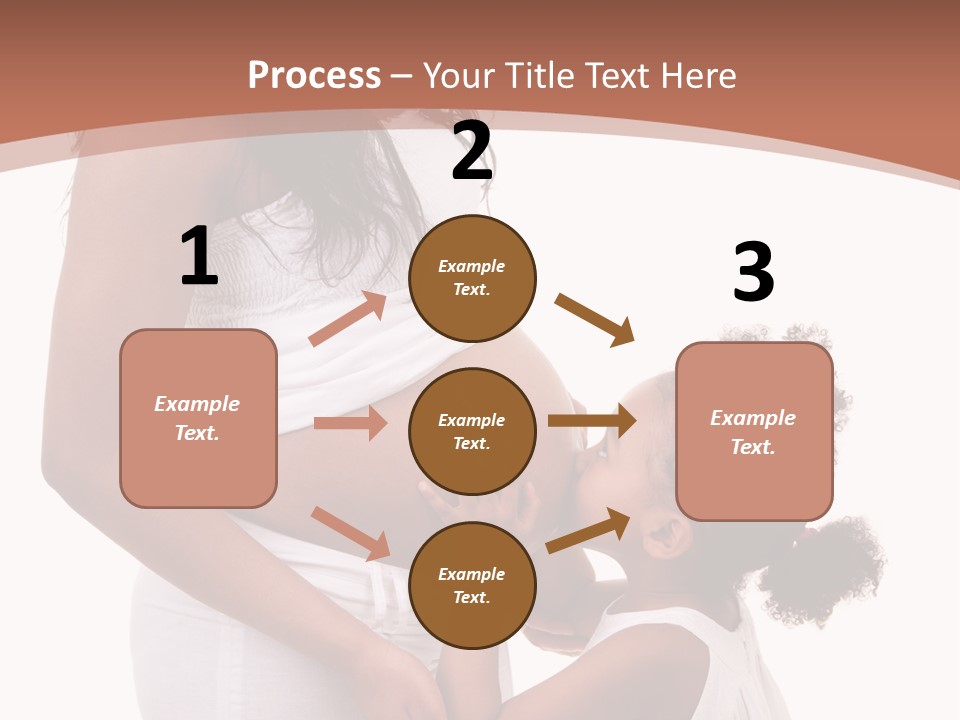 Process – Your Title Text Here

1

Example Text.

2

Example Text.

Example Text.

Example Text.

3

Example Text.